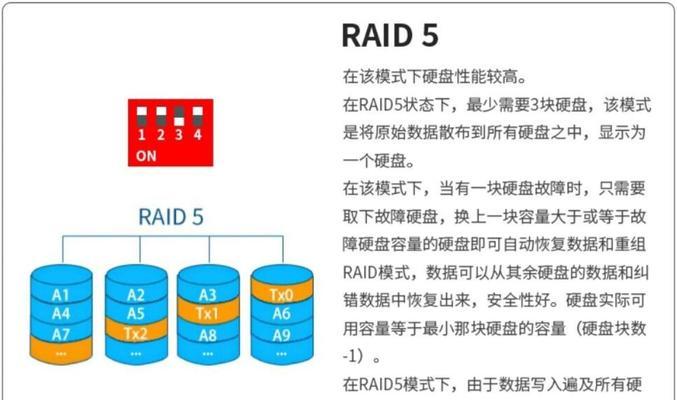 1 2 3 4
ON

RAID 5

A1
A4
A7
...

A2
A5
Tx2
...

A3
Tx1
A8
...

Tx0
A6
A9
...

RAID 5

在该模式下硬盘性能较高。

在RAID5状态下，最少需要3块硬盘，该模式是将原始数据散布到所有硬盘之中，显示为一个硬盘。

在该模式下，当有一块硬盘故障时，只需要取下故障硬盘，换上一块容量大于或等于故障硬盘容量的硬盘即可自动恢复数据和重组RAID模式，数据可以从其余硬盘的数据和纠错数据中恢复出来，安全性好。硬盘实际可用容量等于最小那块硬盘的容量（硬盘块数-1）。

在RAID5模式下，由于数据写入遍及所有硬